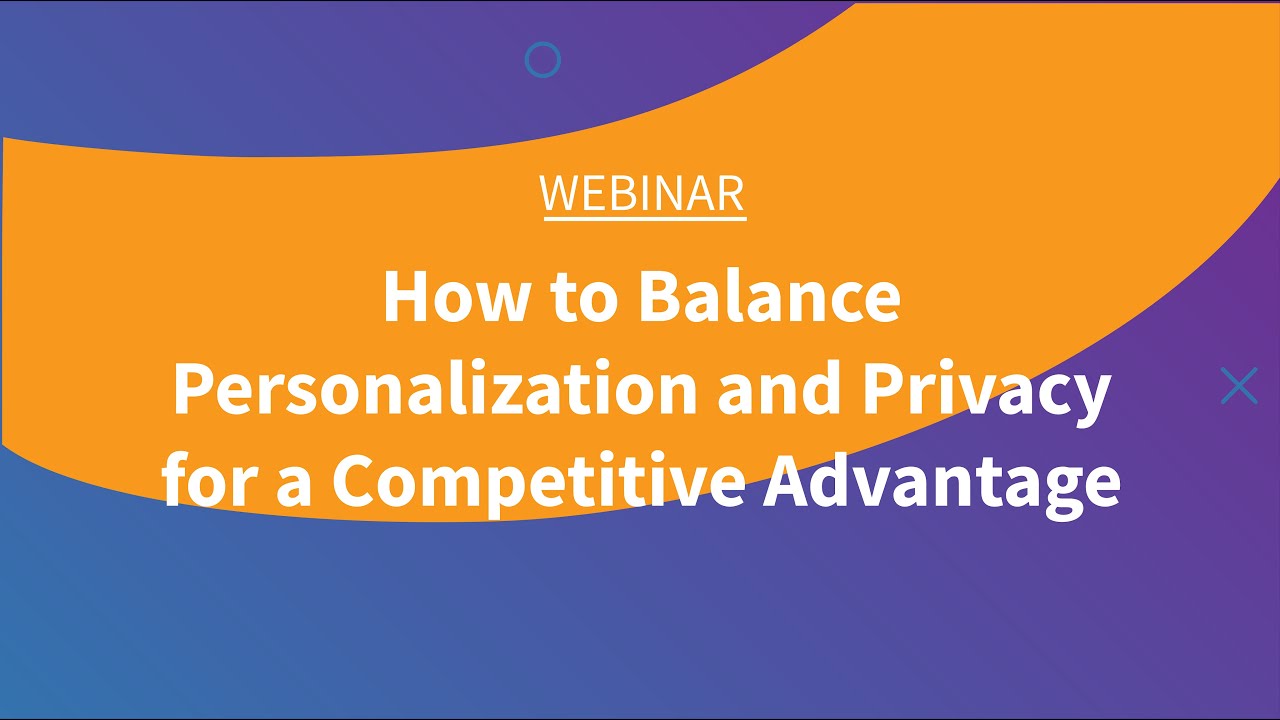 WEBINAR

How to Balance Personalization and Privacy for a Competitive Advantage